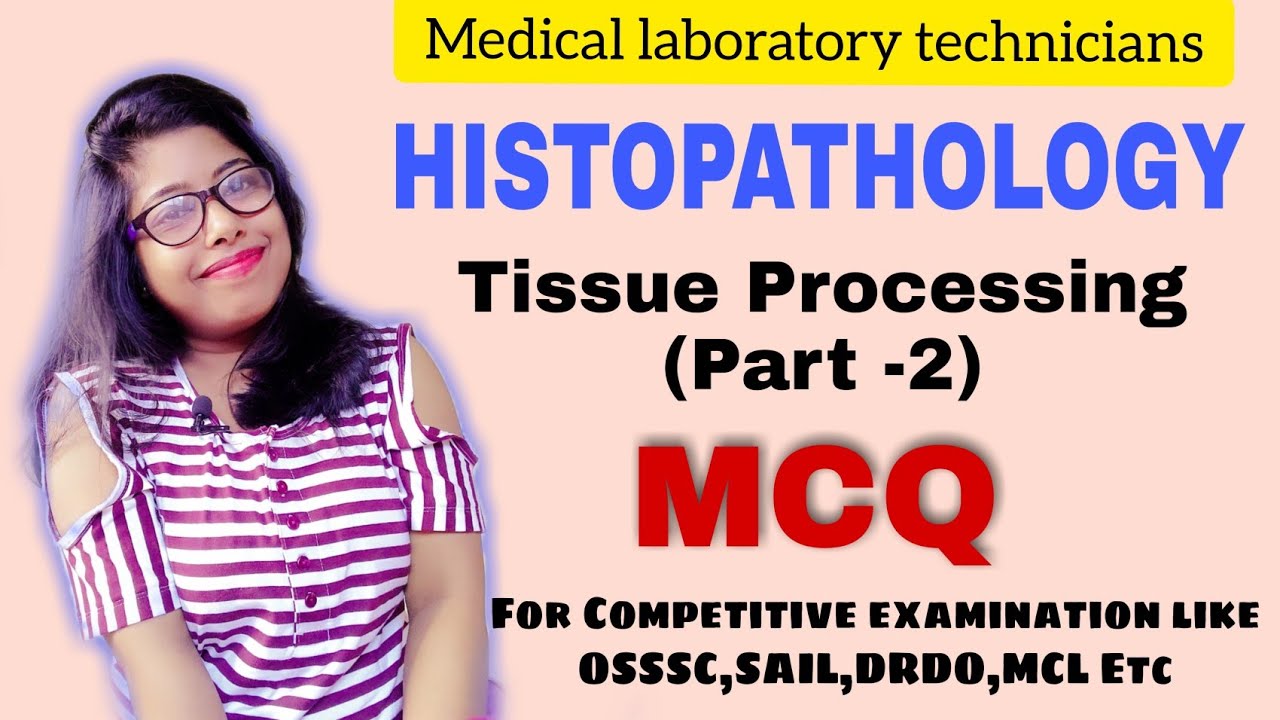 Medical laboratory technicians

HISTOPATHOLOGY

Tissue Processing
(Part -2)

MCQ

For Competitive examination like
OSSSC,SAIL,DRDO,MCL Etc